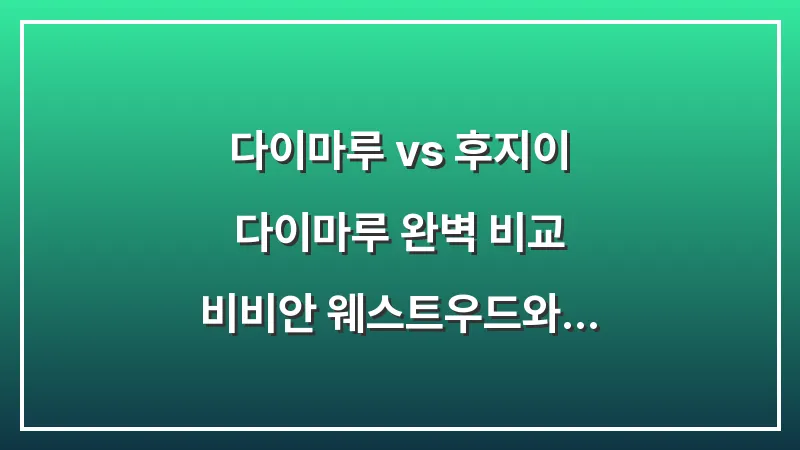 다이마루 vs 후지이

다이마루 완벽 비교

비비안 웨스트우드와...